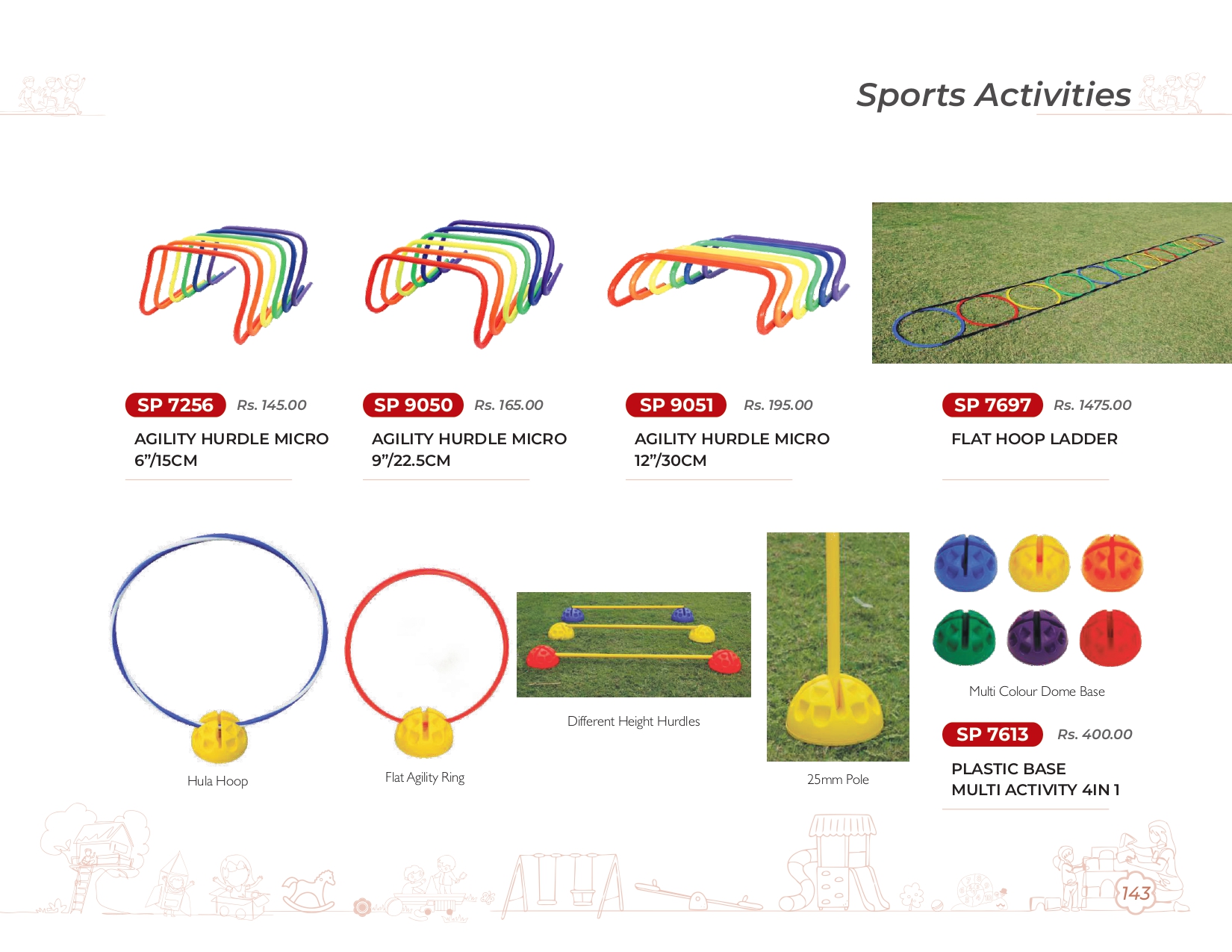 Sports Activities

SP 7256 Rs. 145.00
AGILITY HURDLE MICRO 6"/15CM

SP 9050 Rs. 165.00
AGILITY HURDLE MICRO 9"/22.5CM

SP 9051 Rs. 195.00
AGILITY HURDLE MICRO 12"/30CM

SP 7697 Rs. 1475.00
FLAT HOOP LADDER

Hula Hoop

Flat Agility Ring

Different Height Hurdles

25mm Pole

Multi Colour Dome Base

SP 7613 Rs. 400.00
PLASTIC BASE MULTI ACTIVITY 4IN 1

143